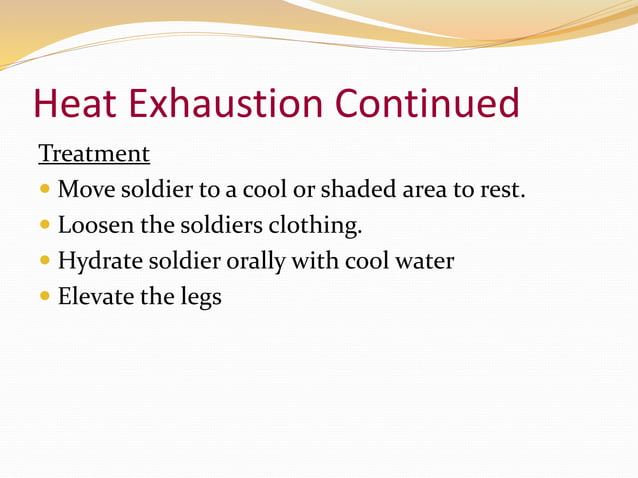 Heat Exhaustion Continued

Treatment

- Move soldier to a cool or shaded area to rest.
- Loosen the soldiers clothing.
- Hydrate soldier orally with cool water
- Elevate the legs